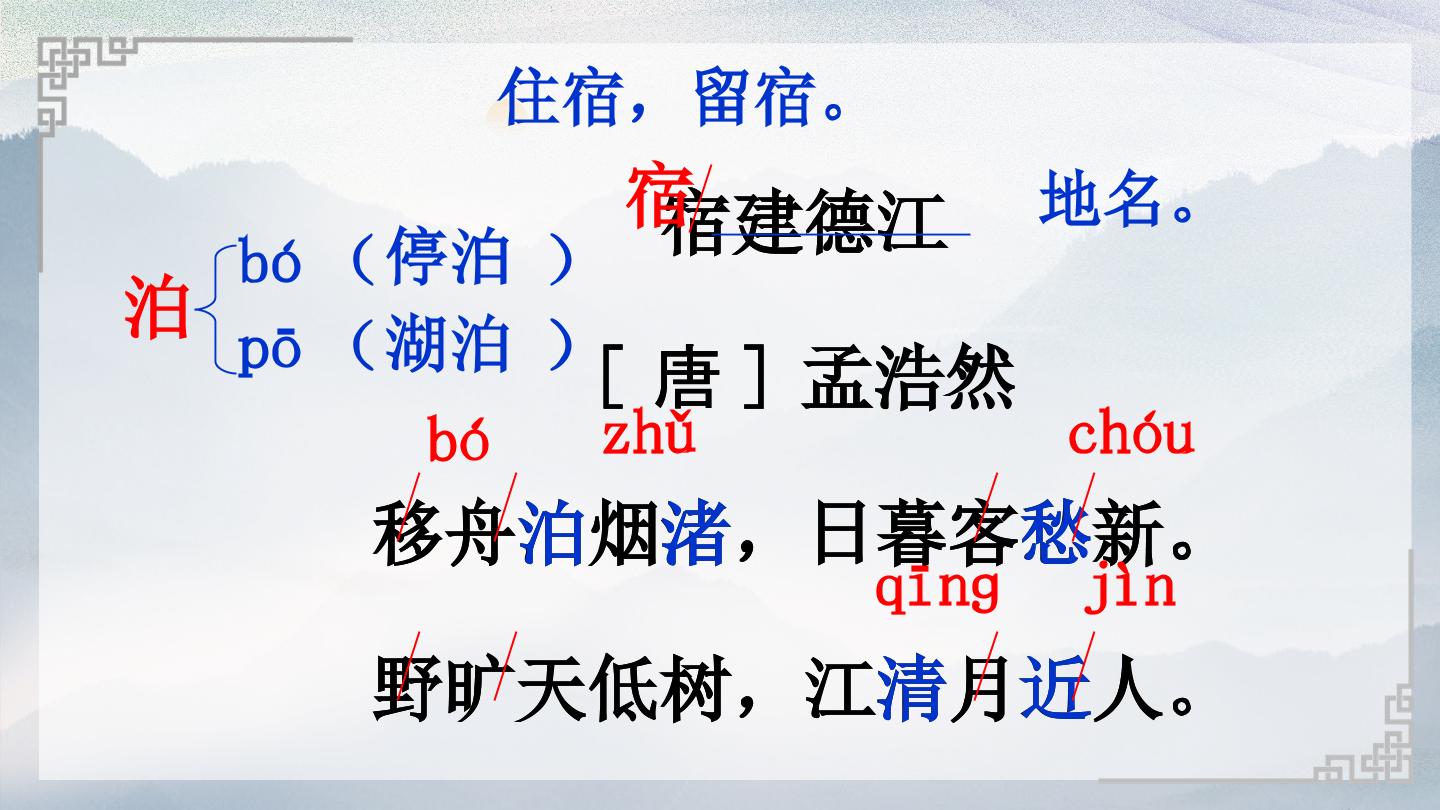 住宿，留宿。

宿

宿建德江

地名。

泊 bó（停泊）
pō（湖泊）

［唐］孟浩然

bó zhǔ chóu

移舟泊烟渚，日暮客愁新。

qīng jìn

野旷天低树，江清月近人。